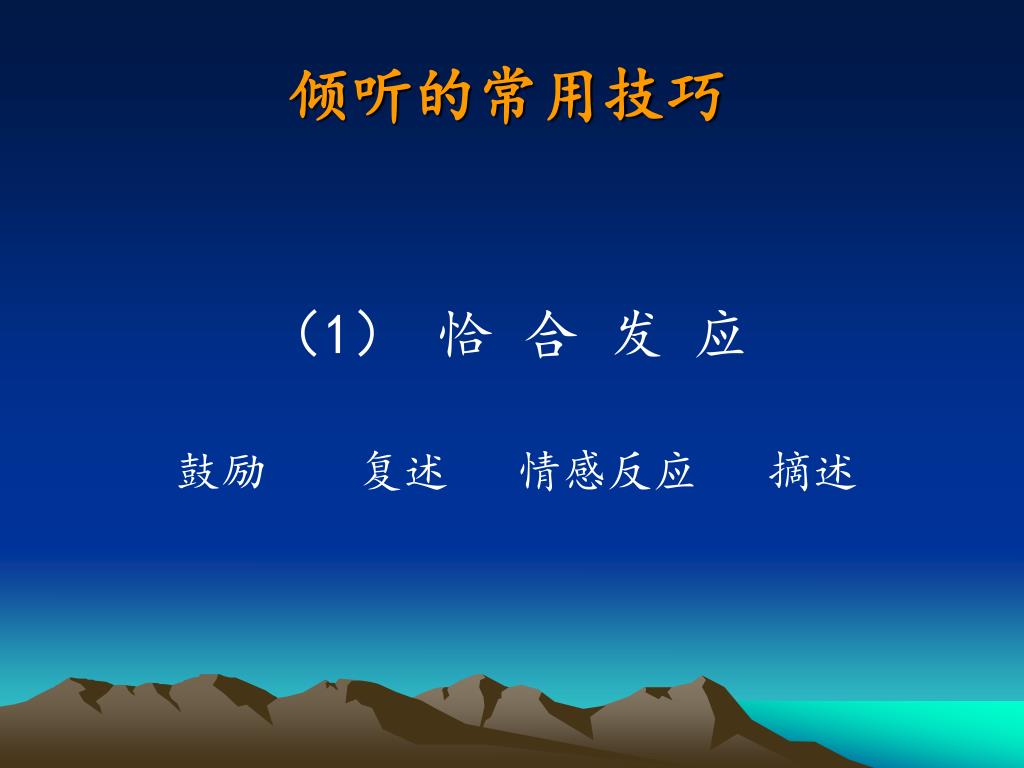 倾听的常用技巧

（1） 恰 合 发 应

鼓励　　复述　　情感反应　　摘述